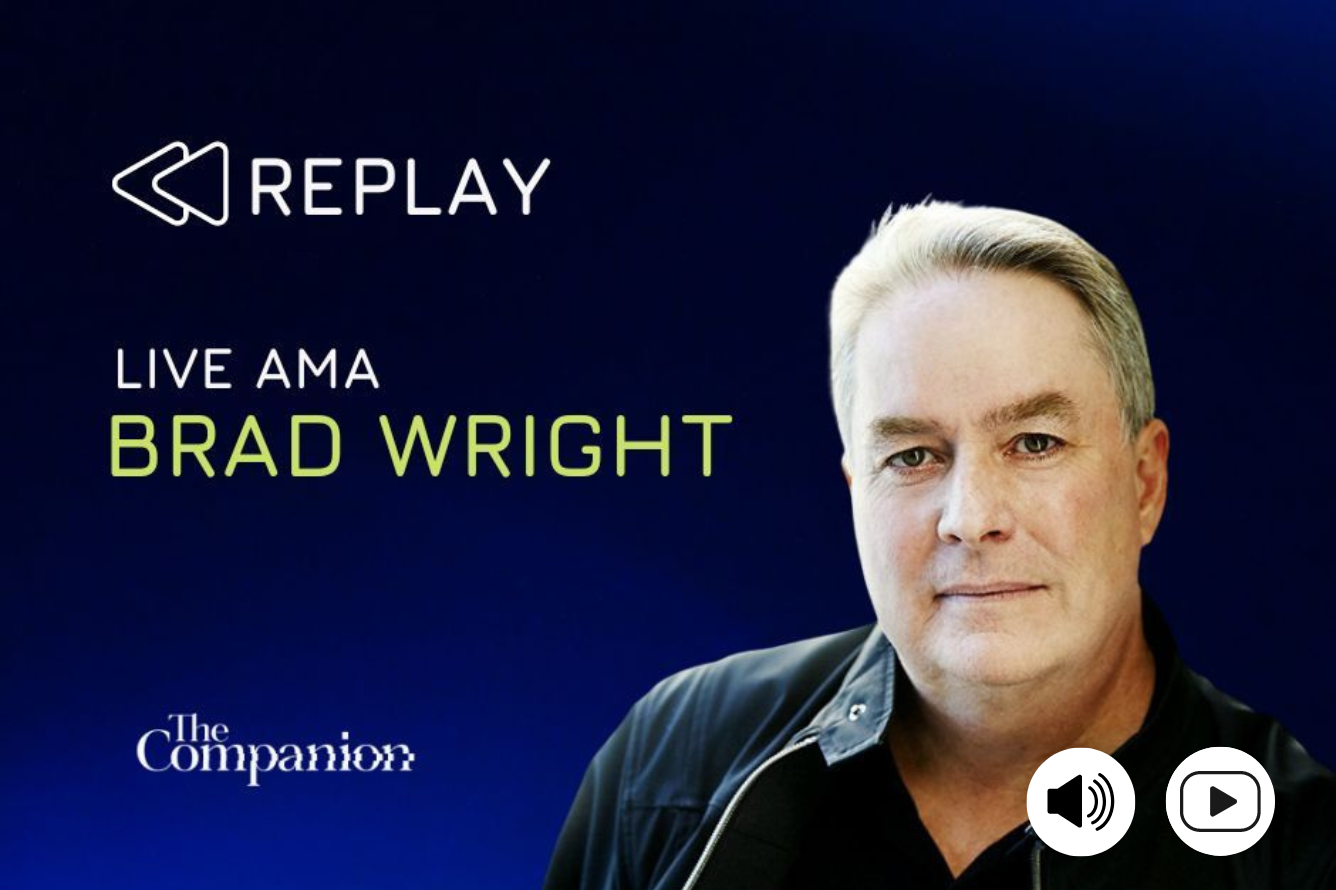 REPLAY

LIVE AMA
BRAD WRIGHT

The Companion